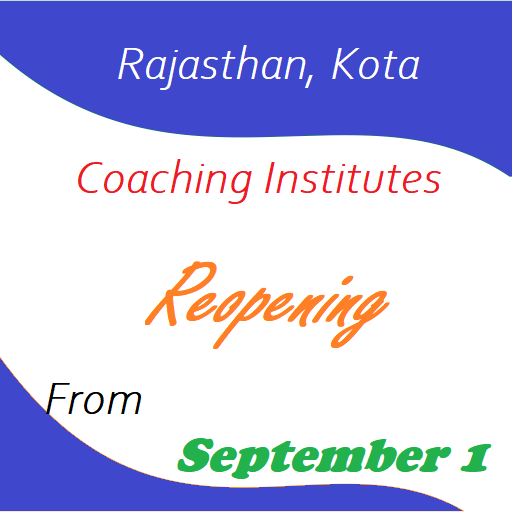 Rajasthan, Kota

Coaching Institutes

Reopening

From

September 1